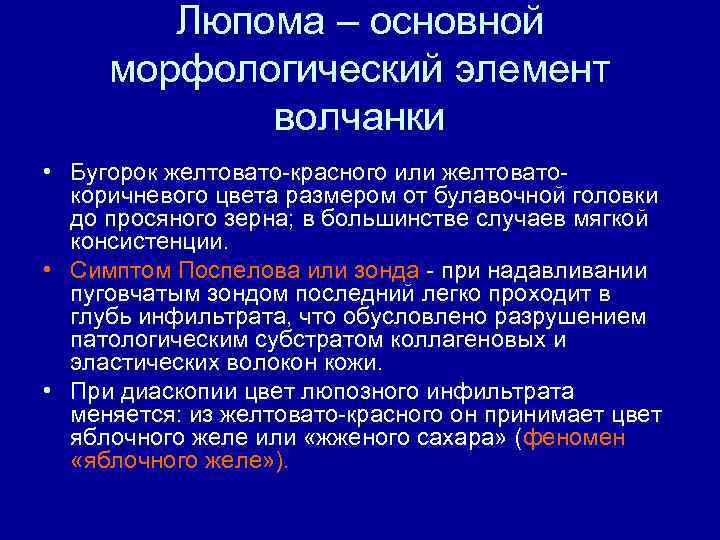 Люпома – основной морфологический элемент волчанки

• Бугорок желтовато-красного или желтовато-коричневого цвета размером от булавочной головки до просяного зерна; в большинстве случаев мягкой консистенции.

• Симптом Поспелова или зонда - при надавливании пуговчатым зондом последний легко проходит в глубь инфильтрата, что обусловлено разрушением патологическим субстратом коллагеновых и эластических волокон кожи.

• При диаскопии цвет люпозного инфильтрата меняется: из желтовато-красного он принимает цвет яблочного желе или «жженого сахара» (феномен «яблочного желе»).